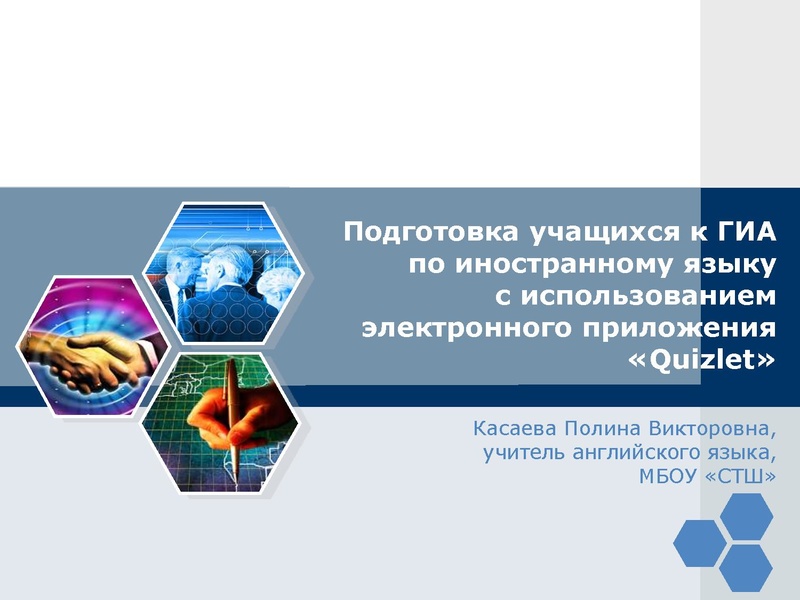 Подготовка учащихся к ГИА по иностранному языку с использованием электронного приложения «Quizlet»

Касаева Полина Викторовна, учитель английского языка, МБОУ «СТШ»